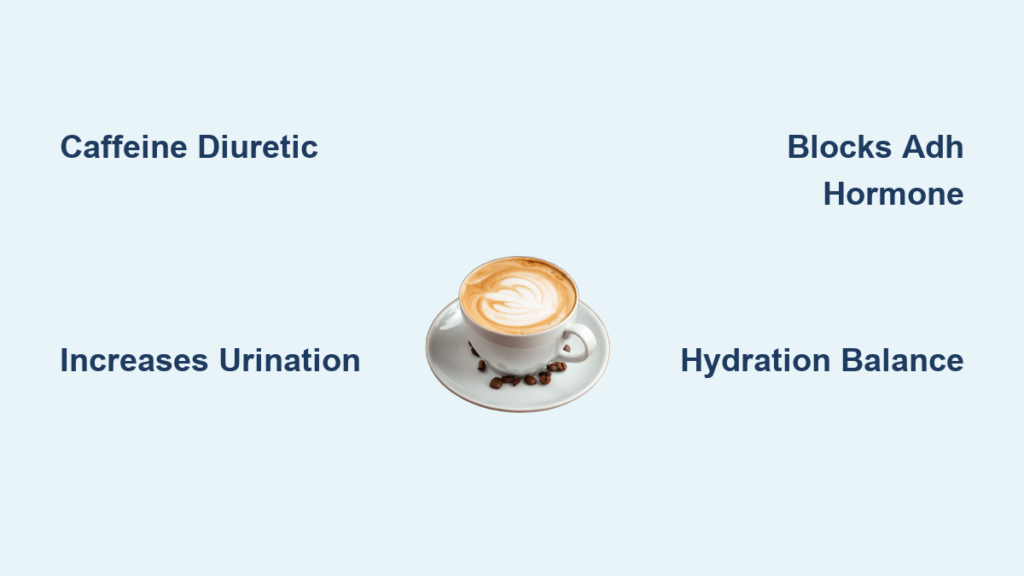 Caffeine Diuretic

Blocks Adh Hormone

Increases Urination

Hydration Balance